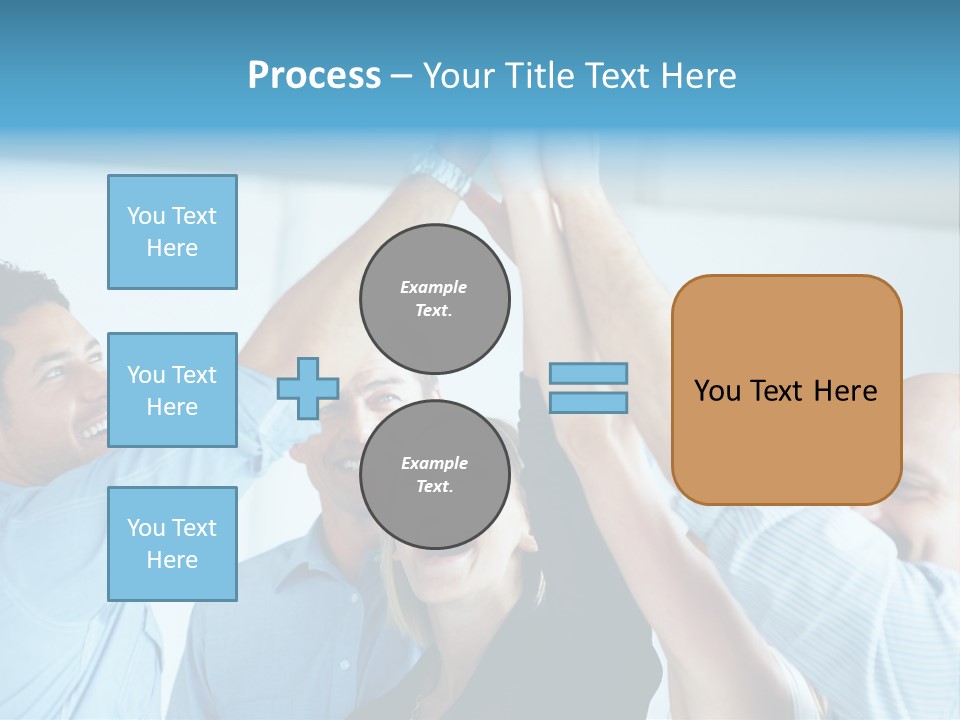 Process – Your Title Text Here

You Text Here

You Text Here

You Text Here

Example Text.

Example Text.

You Text Here